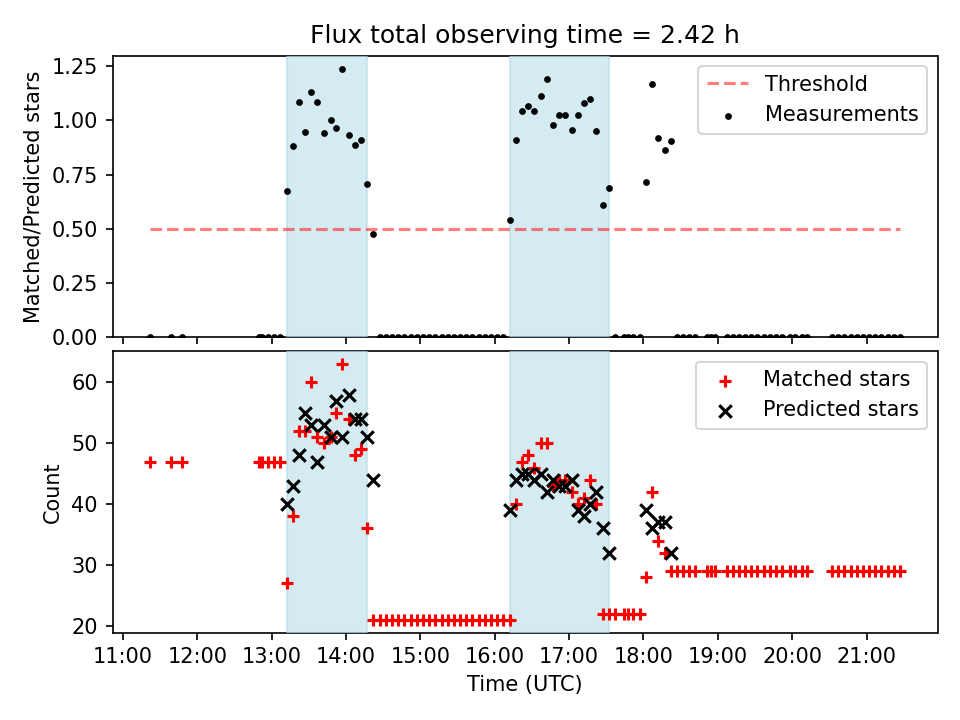 Flux total observing time = 2.42 h

Matched/Predicted stars

1.25
1.00
0.75
0.50
0.25
0.00

Threshold
Measurements

Count

60
50
40
30
20

Matched stars
Predicted stars

11:00 12:00 13:00 14:00 15:00 16:00 17:00 18:00 19:00 20:00 21:00

Time (UTC)